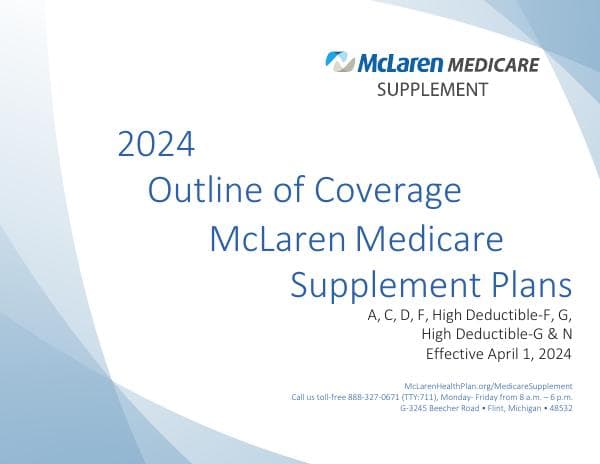 McLaren MEDICARE
SUPPLEMENT

2024
Outline of Coverage
McLaren Medicare
Supplement Plans

A, C, D, F, High Deductible-F, G,
High Deductible-G & N
Effective April 1, 2024

McLarenHealthPlan.org/MedicareSupplement
Call us toll-free 888-327-0671 (TTY:711), Monday- Friday from 8 a.m. – 6 p.m.
G-3245 Beecher Road • Flint, Michigan • 48532